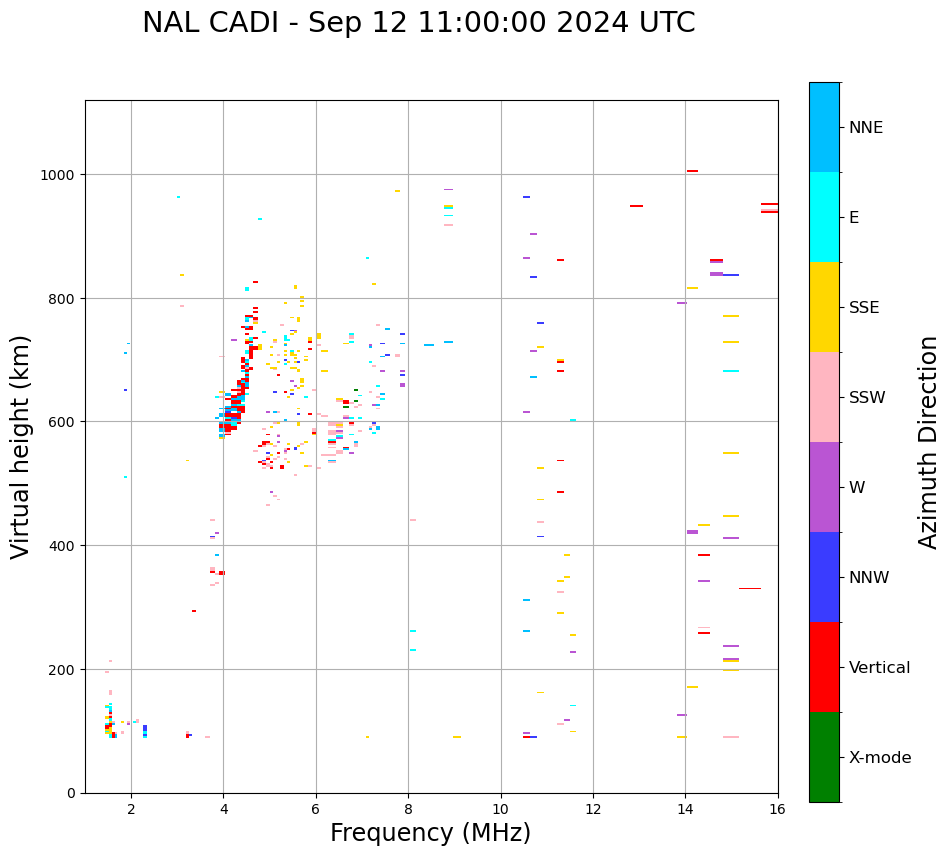 NAL CADI - Sep 12 11:00:00 2024 UTC

Virtual height (km)

1000
800
600
400
200
0

2
4
6
8
10
12
14
16

Frequency (MHz)

NNE
E
SSE
SSW
W
NNW
Vertical
X-mode

Azimuth Direction